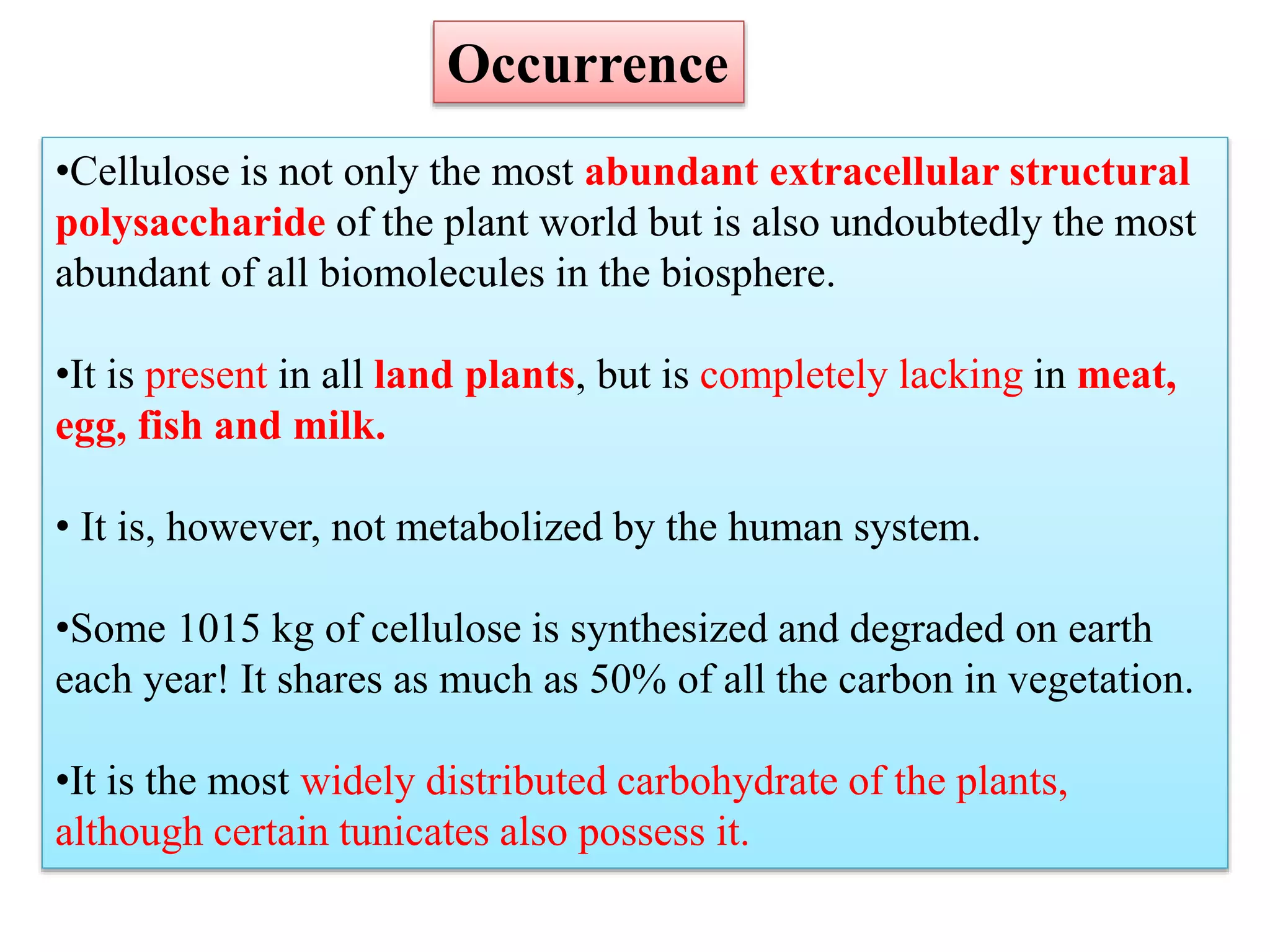 Occurrence

•Cellulose is not only the most abundant extracellular structural polysaccharide of the plant world but is also undoubtedly the most abundant of all biomolecules in the biosphere.

•It is present in all land plants, but is completely lacking in meat, egg, fish and milk.

• It is, however, not metabolized by the human system.

•Some 1015 kg of cellulose is synthesized and degraded on earth each year! It shares as much as 50% of all the carbon in vegetation.

•It is the most widely distributed carbohydrate of the plants, although certain tunicates also possess it.